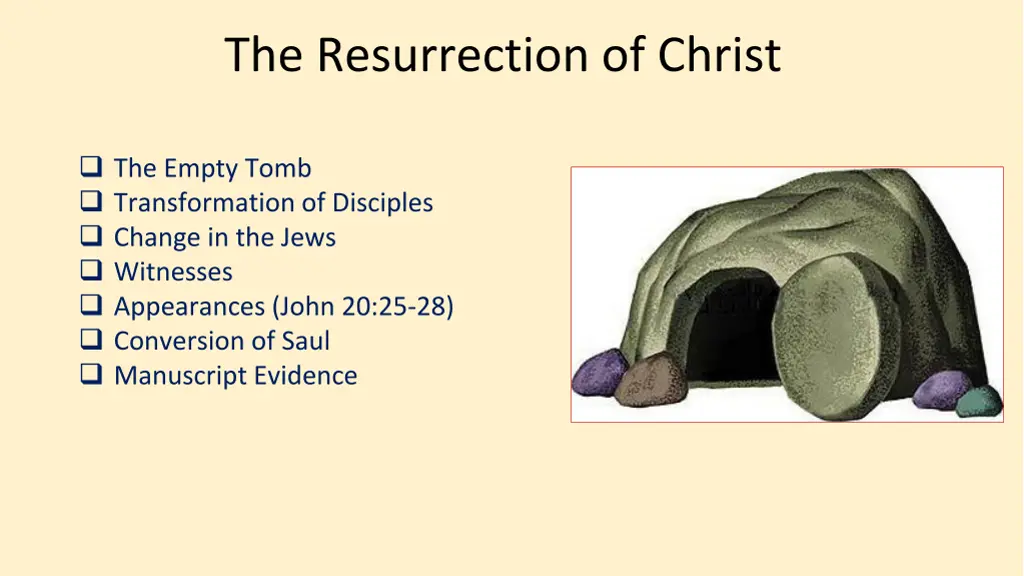 The Resurrection of Christ

❑ The Empty Tomb
❑ Transformation of Disciples
❑ Change in the Jews
❑ Witnesses
❑ Appearances (John 20:25-28)
❑ Conversion of Saul
❑ Manuscript Evidence